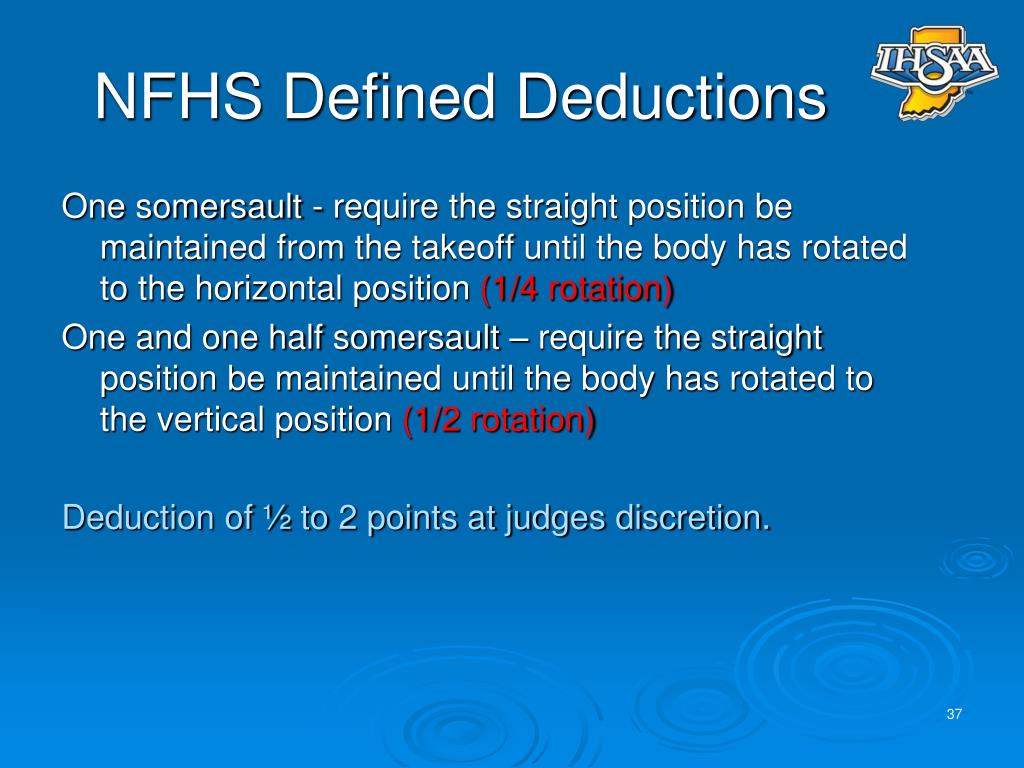 NFHS Defined Deductions

IHSAA

One somersault - require the straight position be maintained from the takeoff until the body has rotated to the horizontal position (1/4 rotation)

One and one half somersault – require the straight position be maintained until the body has rotated to the vertical position (1/2 rotation)

Deduction of ½ to 2 points at judges discretion.

37